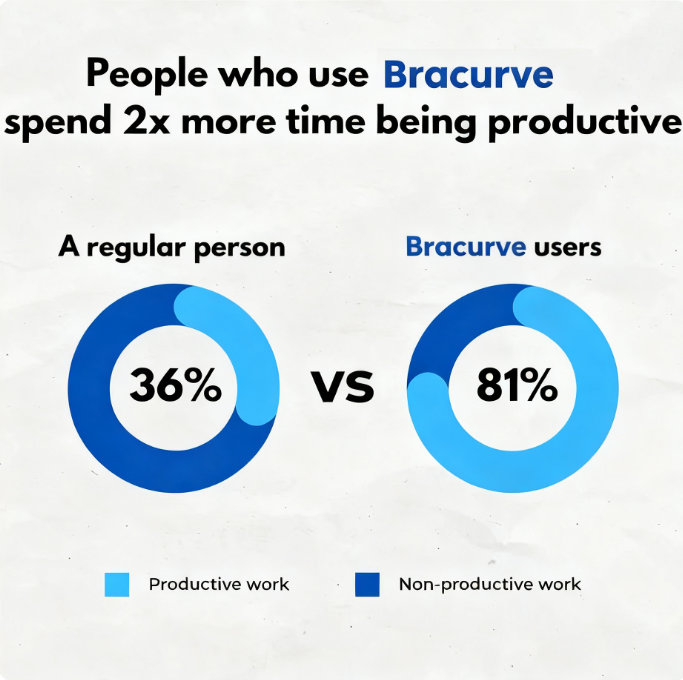 People who use Bracurve spend 2x more time being productive

A regular person

36%

VS

Bracurve users

81%

Productive work

Non-productive work